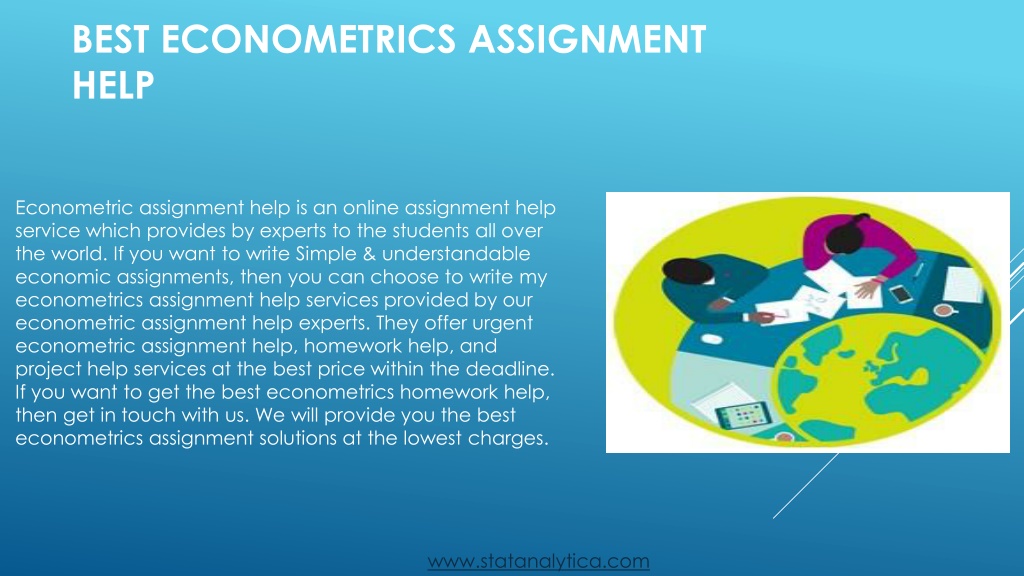 BEST ECONOMETRICS ASSIGNMENT HELP

Econometric assignment help is an online assignment help service which provides by experts to the students all over the world. If you want to write Simple & understandable economic assignments, then you can choose to write my econometrics assignment help services provided by our econometric assignment help experts. They offer urgent econometric assignment help, homework help, and project help services at the best price within the deadline. If you want to get the best econometrics homework help, then get in touch with us. We will provide you the best econometrics assignment solutions at the lowest charges.

www.statanalytica.com